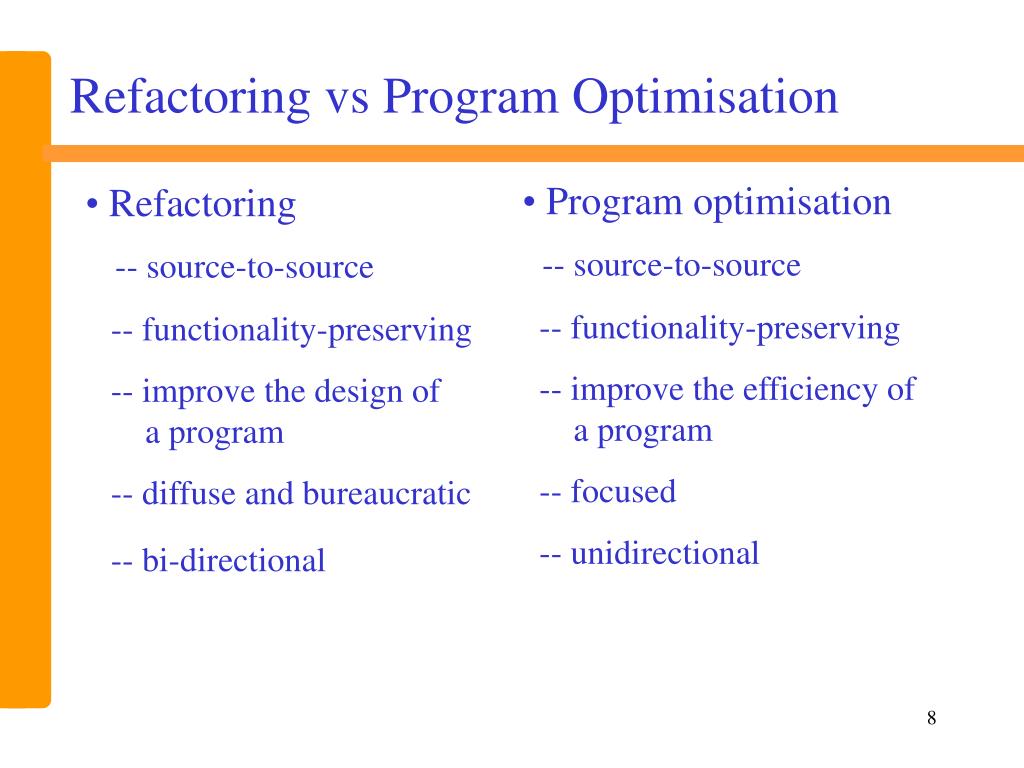 Refactoring vs Program Optimisation

• Refactoring

-- source-to-source

-- functionality-preserving

-- improve the design of a program

-- diffuse and bureaucratic

-- bi-directional

• Program optimisation

-- source-to-source

-- functionality-preserving

-- improve the efficiency of a program

-- focused

-- unidirectional

8